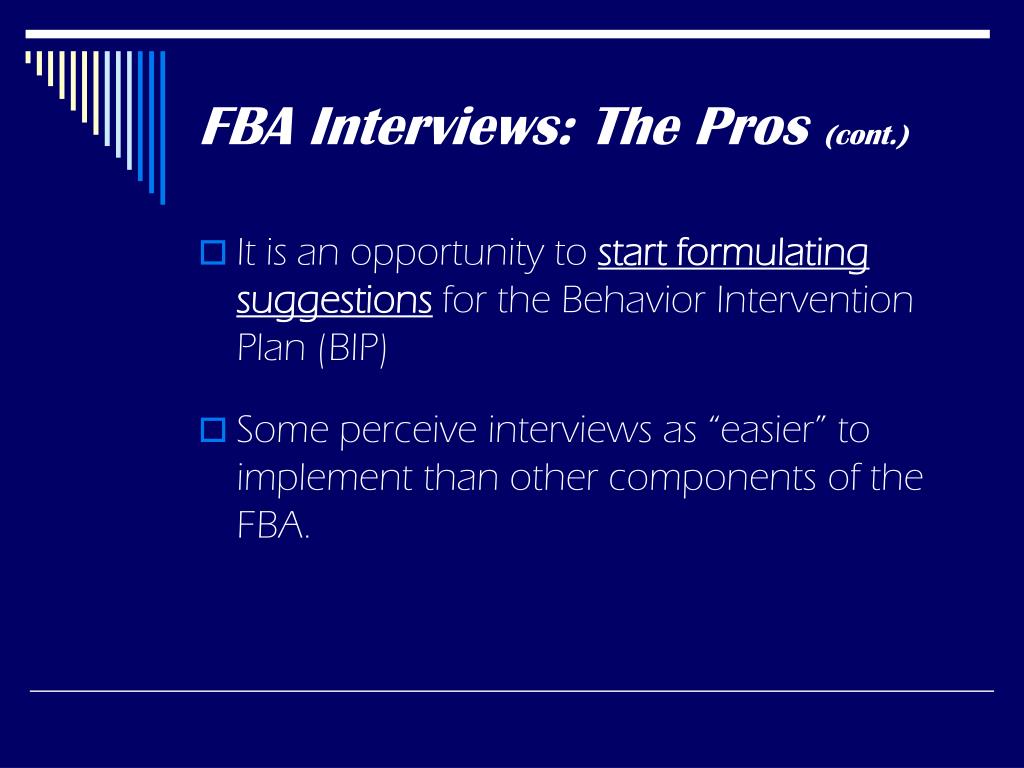 FBA Interviews: The Pros (cont.)

It is an opportunity to start formulating suggestions for the Behavior Intervention Plan (BIP)

Some perceive interviews as “easier” to implement than other components of the FBA.